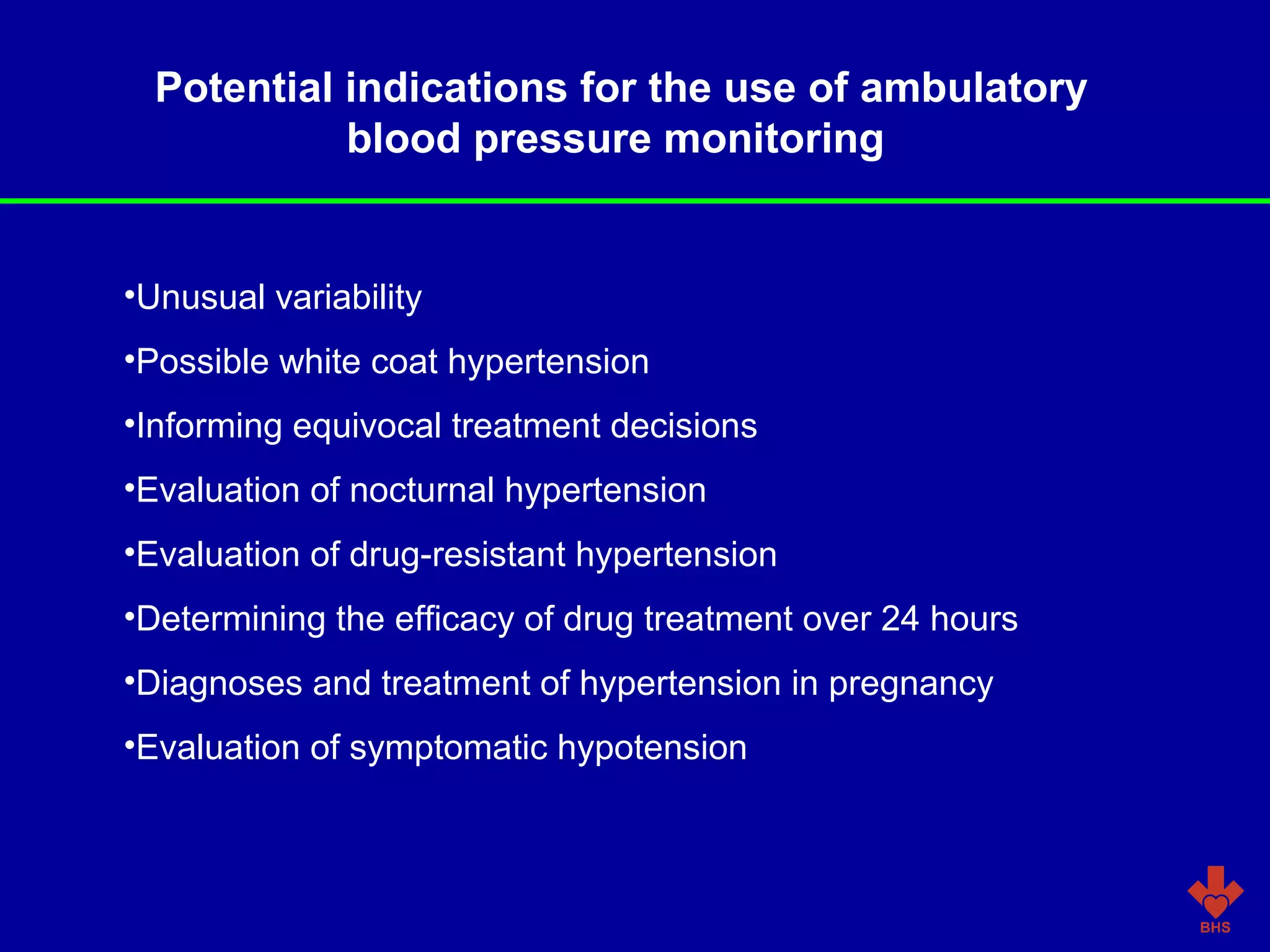 Potential indications for the use of ambulatory blood pressure monitoring

•Unusual variability

•Possible white coat hypertension

•Informing equivocal treatment decisions

•Evaluation of nocturnal hypertension

•Evaluation of drug-resistant hypertension

•Determining the efficacy of drug treatment over 24 hours

•Diagnoses and treatment of hypertension in pregnancy

•Evaluation of symptomatic hypotension

BHS